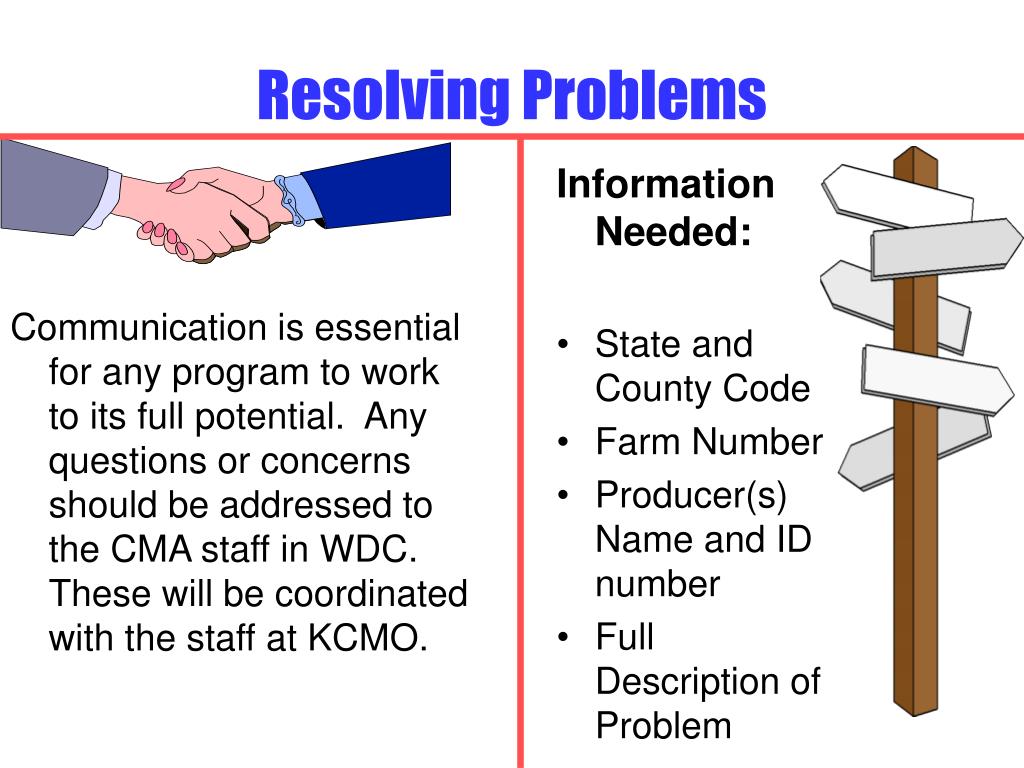 Resolving Problems

Communication is essential for any program to work to its full potential. Any questions or concerns should be addressed to the CMA staff in WDC. These will be coordinated with the staff at KCMO.

Information Needed:

• State and County Code
• Farm Number
• Producer(s) Name and ID number
• Full Description of Problem